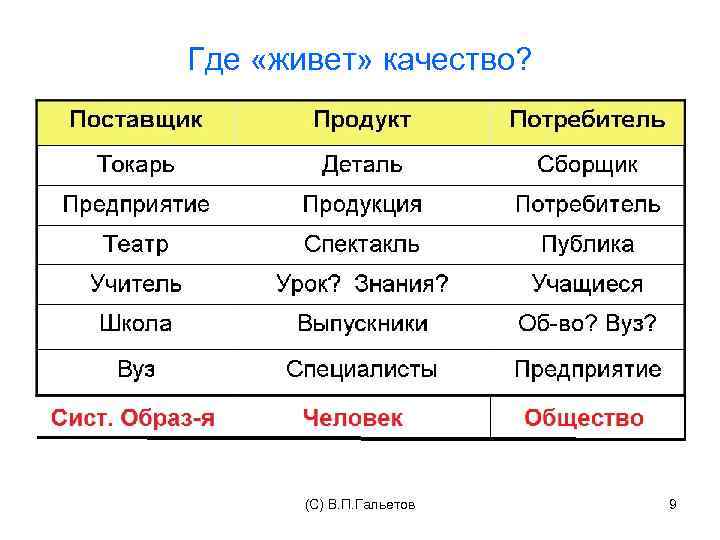 Где «живет» качество?

| Поставщик | Продукт | Потребитель |
|---|---|---|
| Токарь | Деталь | Сборщик |
| Предприятие | Продукция | Потребитель |
| Театр | Спектакль | Публика |
| Учитель | Урок? Знания? | Учащиеся |
| Школа | Выпускники | Об-во? Вуз? |
| Вуз | Специалисты | Предприятие |
| Сист. Образ-я | Человек | Общество |

(С) В.П.Гальетов

9